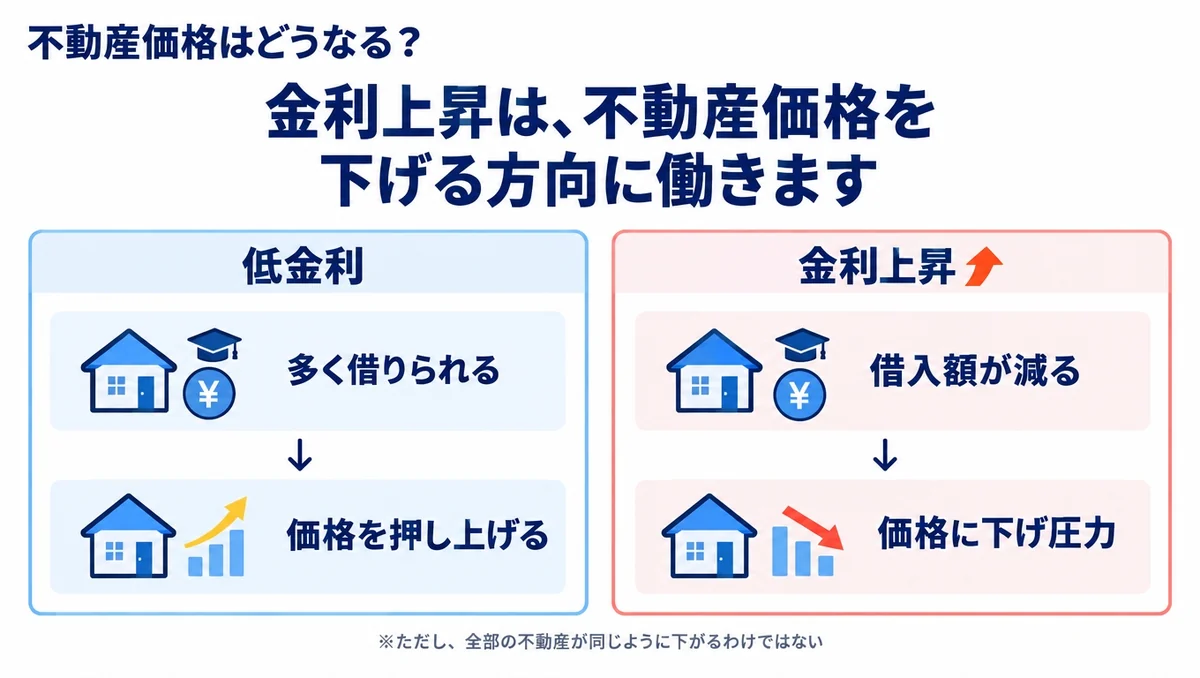 不動産価格はどうなる？

金利上昇は、不動産価格を下げる方向に働きます

低金利

¥

多く借りられる

↓

価格を押し上げる

金利上昇

¥

借入額が減る

↓

価格に下げ圧力

※ただし、全部の不動産が同じように下がるわけではない